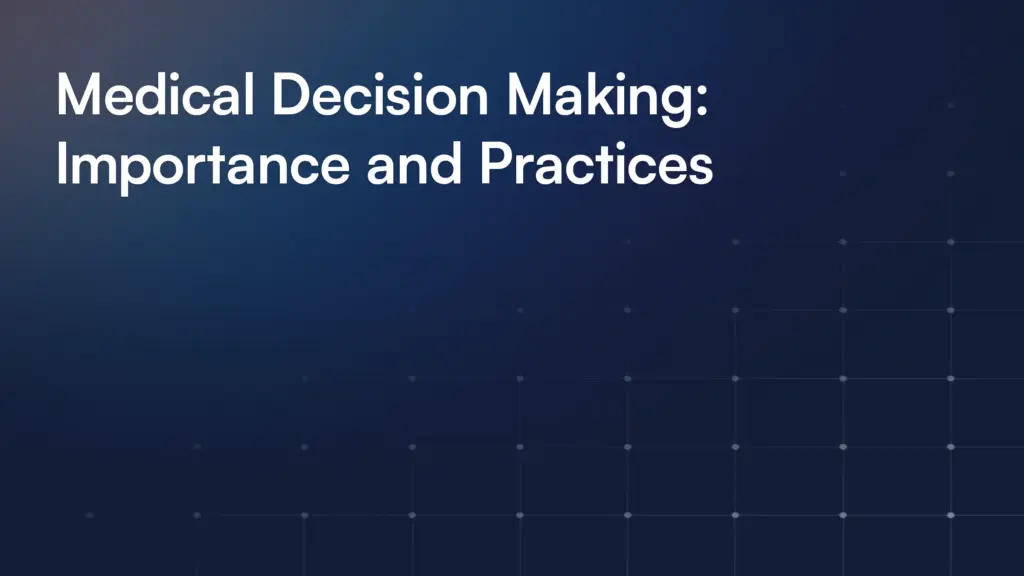 Medical Decision Making: Importance and Practices